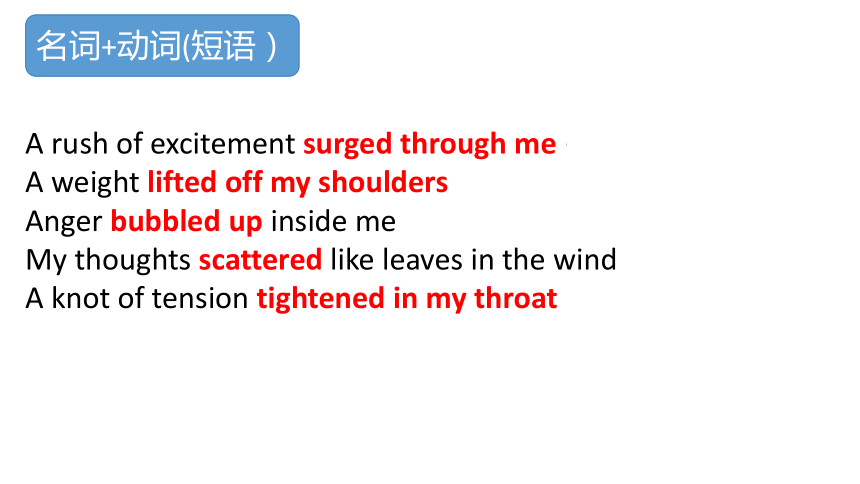 名词+动词(短语 )

A rush of excitement surged through me
A weight lifted off my shoulders
Anger bubbled up inside me
My thoughts scattered like leaves in the wind
A knot of tension tightened in my throat